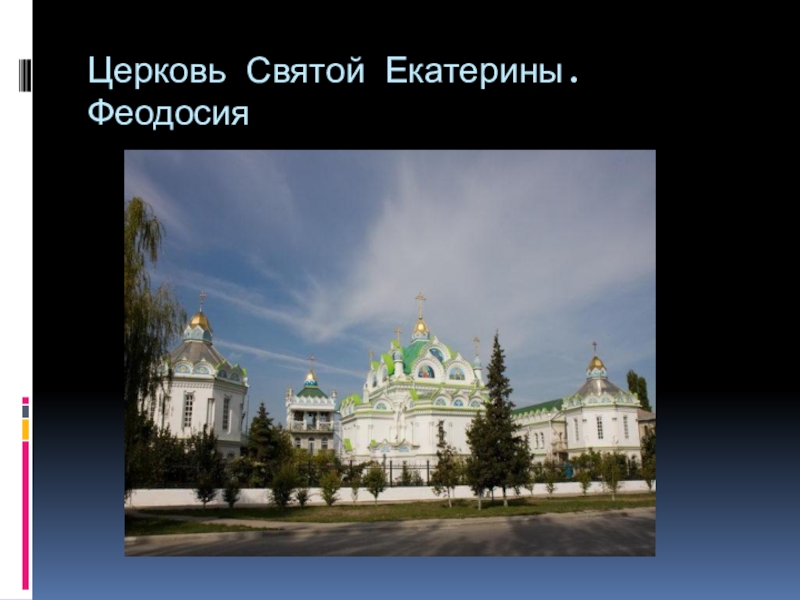 Церковь Святой Екатерины. Феодосия